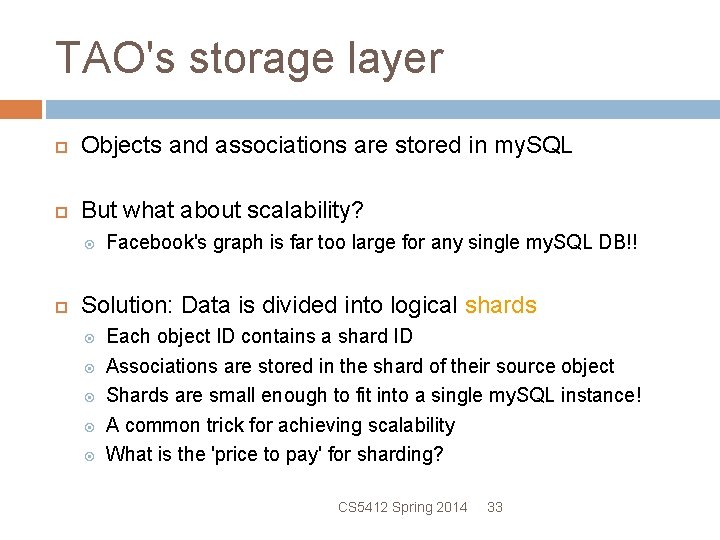 TAO's storage layer

Objects and associations are stored in mySQL

But what about scalability?

Facebook's graph is far too large for any single mySQL DB!!

Solution: Data is divided into logical shards

Each object ID contains a shard ID

Associations are stored in the shard of their source object

Shards are small enough to fit into a single mySQL instance!

A common trick for achieving scalability

What is the 'price to pay' for sharding?

CS5412 Spring 2014 33